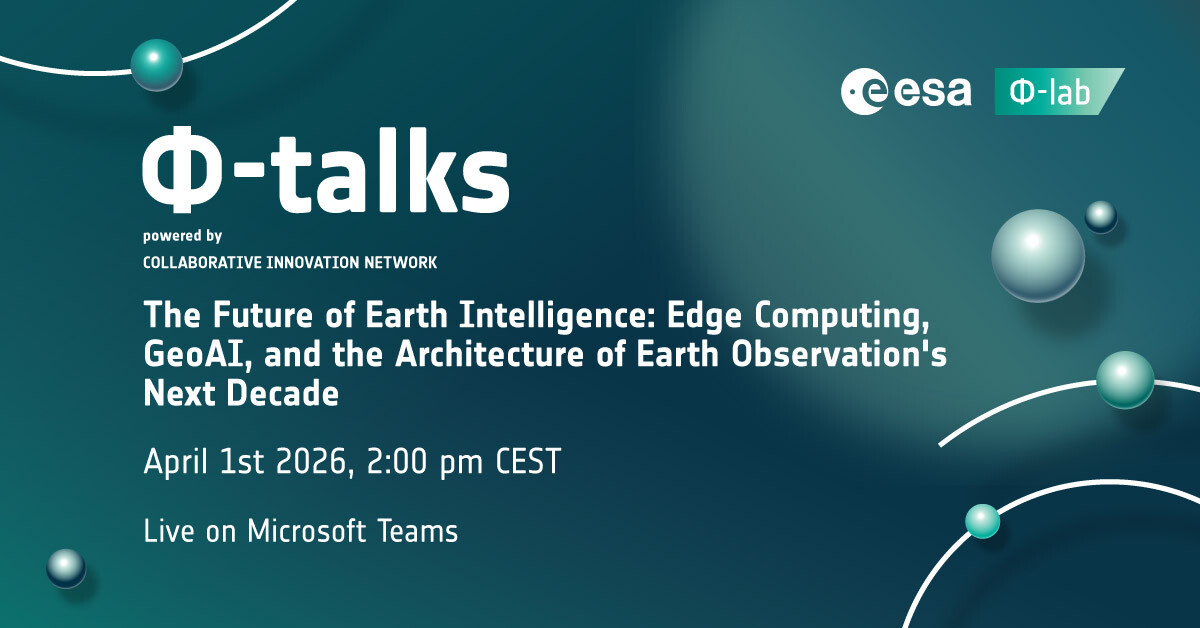 esa Φ-lab

Φ-talks

powered by
COLLABORATIVE INNOVATION NETWORK

The Future of Earth Intelligence: Edge Computing, GeoAI, and the Architecture of Earth Observation's Next Decade

April 1st 2026, 2:00 pm CEST

Live on Microsoft Teams